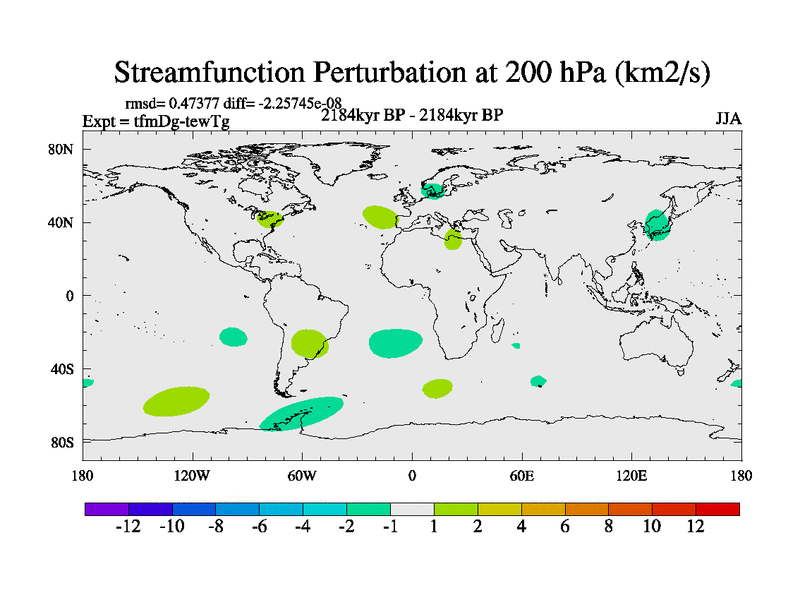 Streamfunction Perturbation at 200 hPa (km2/s)

rmsd= 0.47377 diff= -2.25745e-08
Expt = tfmDg-tewTg
2184kyr BP - 2184kyr BP
JJA

80N
40N
0
40S
80S

180
120W
60W
0
60E
120E
180

-12 -10 -8 -6 -4 -2 -1 1 2 4 6 8 10 12